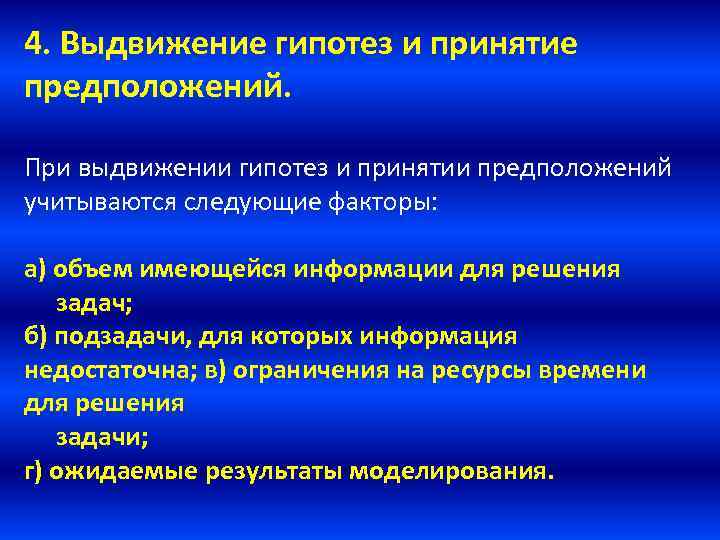 4. Выдвижение гипотез и принятие предположений.

При выдвижении гипотез и принятии предположений учитываются следующие факторы:

а) объем имеющейся информации для решения задач;
б) подзадачи, для которых информация недостаточна; в) ограничения на ресурсы времени для решения задачи;
г) ожидаемые результаты моделирования.